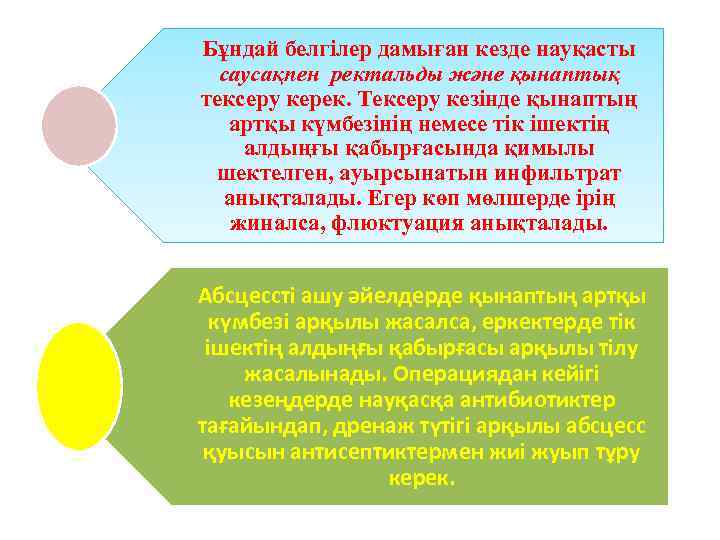 Бұндай белгілер дамыған кезде науқасты саусақпен ректальды және қынаптық тексеру керек. Тексеру кезінде қынаптың артқы күмбезінің немесе тік ішектің алдыңғы қабырғасында қимылы шектелген, ауырсынатын инфильтрат анықталады. Егер көп мөлшерде ірің жиналса, флюктуация анықталады.

Абсцессті ашу әйелдерде қынаптың артқы күмбезі арқылы жасалса, еркектерде тік ішектің алдыңғы қабырғасы арқылы тілу жасалынады. Операциядан кейігі кезеңдерде науқасқа антибиотиктер тағайындап, дренаж түтігі арқылы абсцесс қуысын антисептиктермен жиі жуып тұру керек.